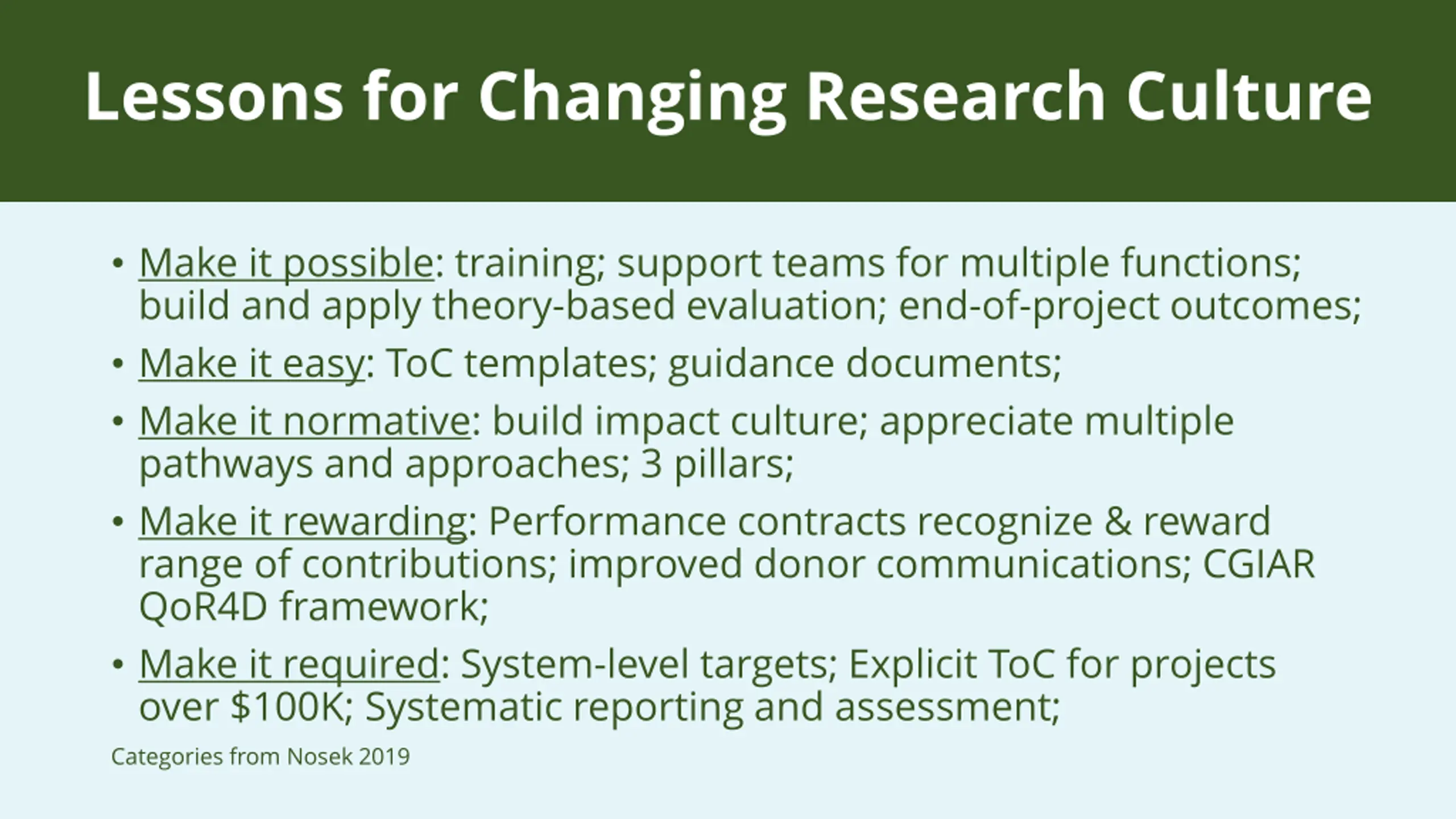 Lessons for Changing Research Culture

• Make it possible: training; support teams for multiple functions; build and apply theory-based evaluation; end-of-project outcomes;

• Make it easy: ToC templates; guidance documents;

• Make it normative: build impact culture; appreciate multiple pathways and approaches; 3 pillars;

• Make it rewarding: Performance contracts recognize & reward range of contributions; improved donor communications; CGIAR QoR4D framework;

• Make it required: System-level targets; Explicit ToC for projects over \$100K; Systematic reporting and assessment;

Categories from Nosek 2019